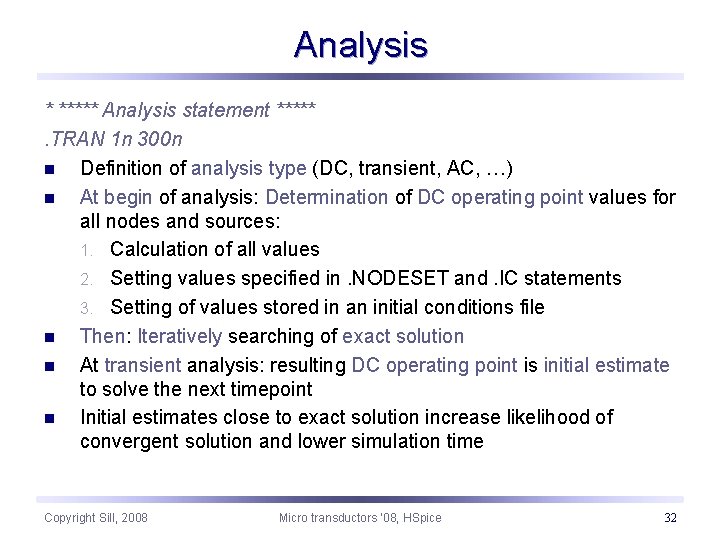 Analysis

* ***** Analysis statement *****

.TRAN 1n 300n

• Definition of analysis type (DC, transient, AC, …)
• At begin of analysis: Determination of DC operating point values for all nodes and sources:
1. Calculation of all values
2. Setting values specified in .NODESET and .IC statements
3. Setting of values stored in an initial conditions file
• Then: Iteratively searching of exact solution
• At transient analysis: resulting DC operating point is initial estimate to solve the next timepoint
• Initial estimates close to exact solution increase likelihood of convergent solution and lower simulation time

Copyright Sill, 2008 Micro transductors '08, HSpice 32